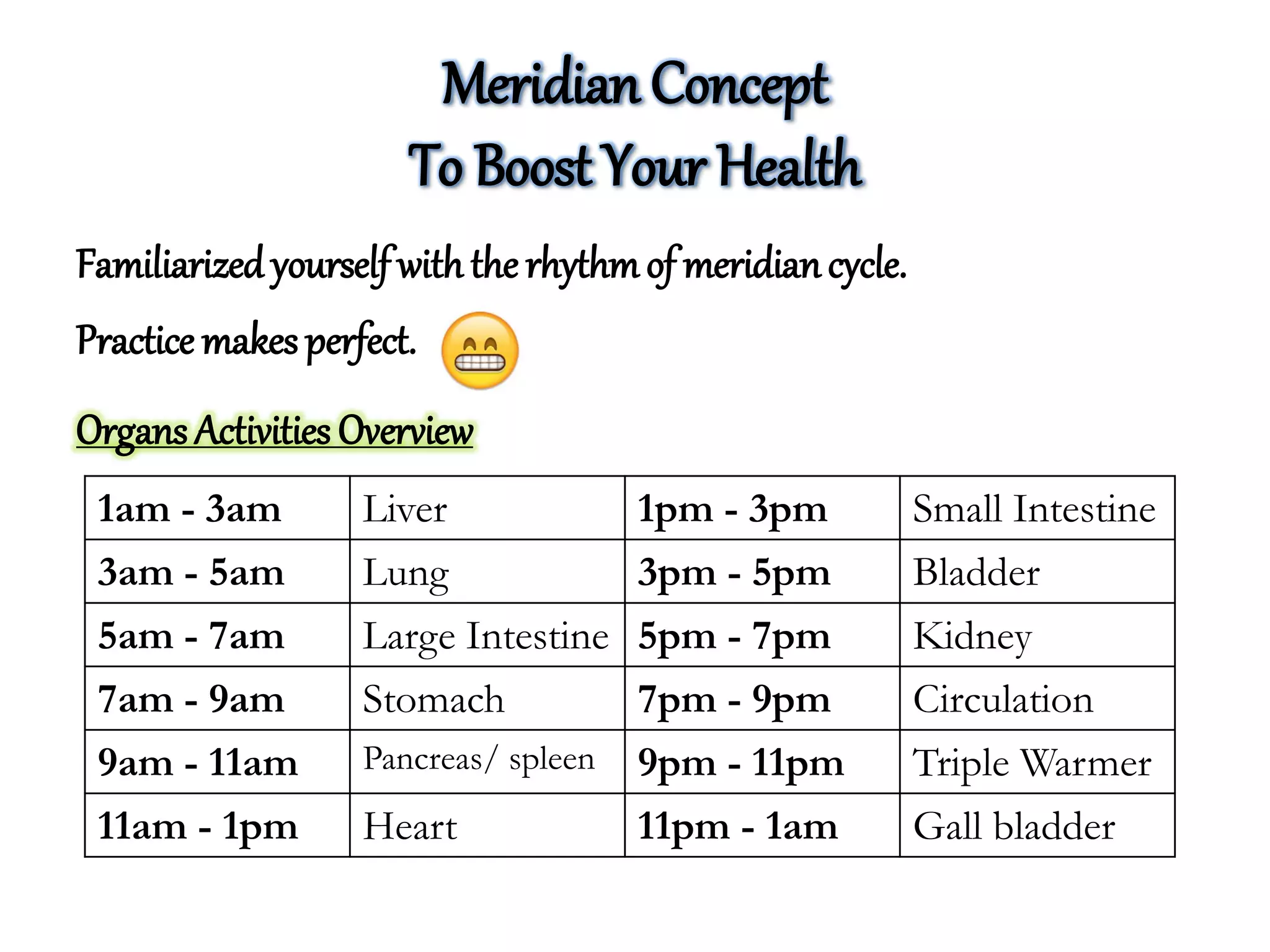 Meridian Concept
To Boost Your Health

Familiarized yourself with the rhythm of meridian cycle.

Practice makes perfect.

Organs Activities Overview

| 1am - 3am | Liver | 1pm - 3pm | Small Intestine |
|---|---|---|---|
| 3am - 5am | Lung | 3pm - 5pm | Bladder |
| 5am - 7am | Large Intestine | 5pm - 7pm | Kidney |
| 7am - 9am | Stomach | 7pm - 9pm | Circulation |
| 9am - 11am | Pancreas/ spleen | 9pm - 11pm | Triple Warmer |
| 11am - 1pm | Heart | 11pm - 1am | Gall bladder |